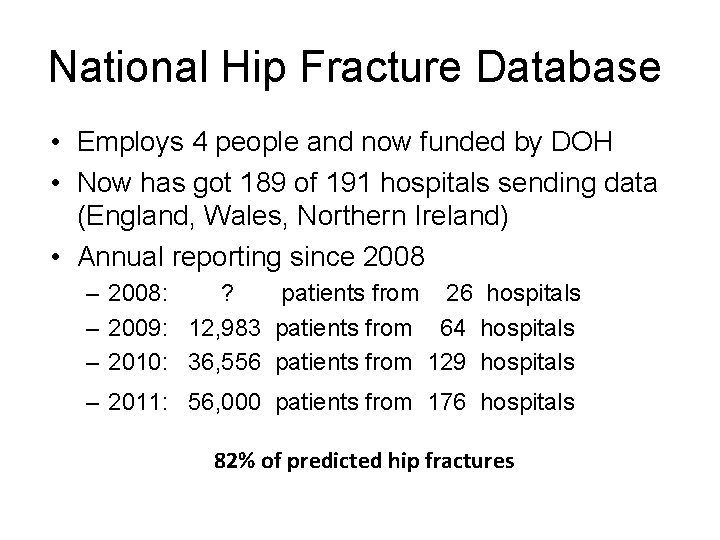 National Hip Fracture Database

• Employs 4 people and now funded by DOH
• Now has got 189 of 191 hospitals sending data (England, Wales, Northern Ireland)
• Annual reporting since 2008
– 2008: ? patients from 26 hospitals
– 2009: 12,983 patients from 64 hospitals
– 2010: 36,556 patients from 129 hospitals
– 2011: 56,000 patients from 176 hospitals

82% of predicted hip fractures